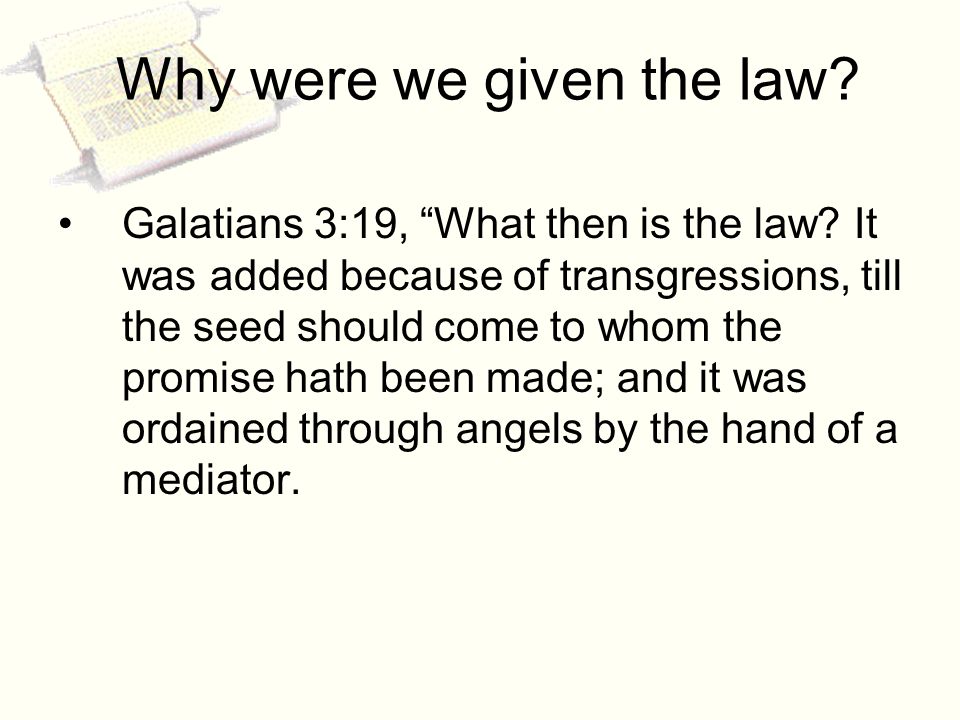 Why were we given the law?

• Galatians 3:19, “What then is the law? It was added because of transgressions, till the seed should come to whom the promise hath been made; and it was ordained through angels by the hand of a mediator.